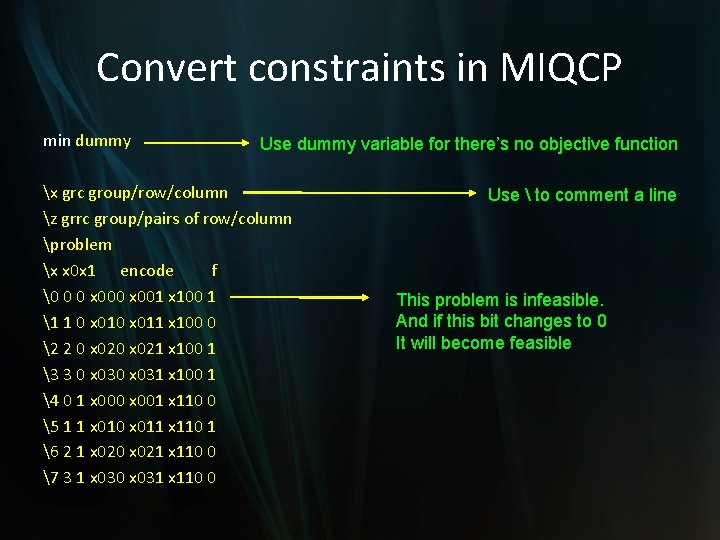 Convert constraints in MIQCP

min dummy

Use dummy variable for there's no objective function

\x grc group/row/column

Use \ to comment a line

\z grrc group/pairs of row/column
\problem
\x x0x1 encode f
\0 0 0 x000 x001 x100 1

This problem is infeasible.
And if this bit changes to 0
It will become feasible

\1 1 0 x010 x011 x100 0
\2 2 0 x020 x021 x100 1
\3 3 0 x030 x031 x100 1
\4 0 1 x000 x001 x110 0
\5 1 1 x010 x011 x110 1
\6 2 1 x020 x021 x110 0
\7 3 1 x030 x031 x110 0